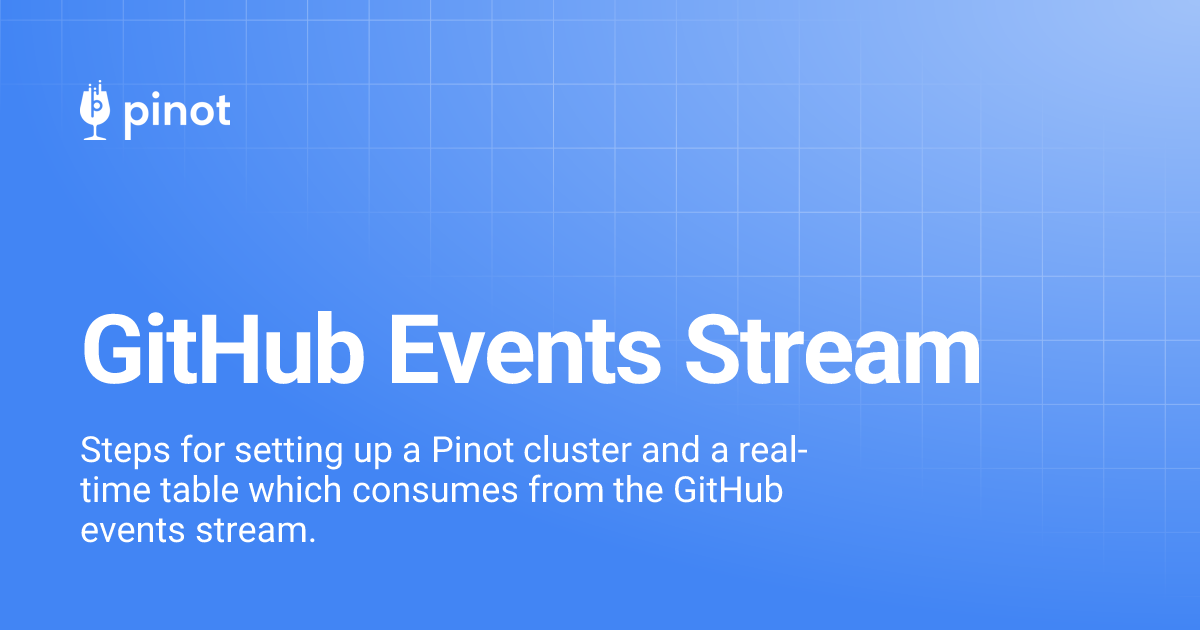 pinot

GitHub Events Stream

Steps for setting up a Pinot cluster and a real-time table which consumes from the GitHub events stream.